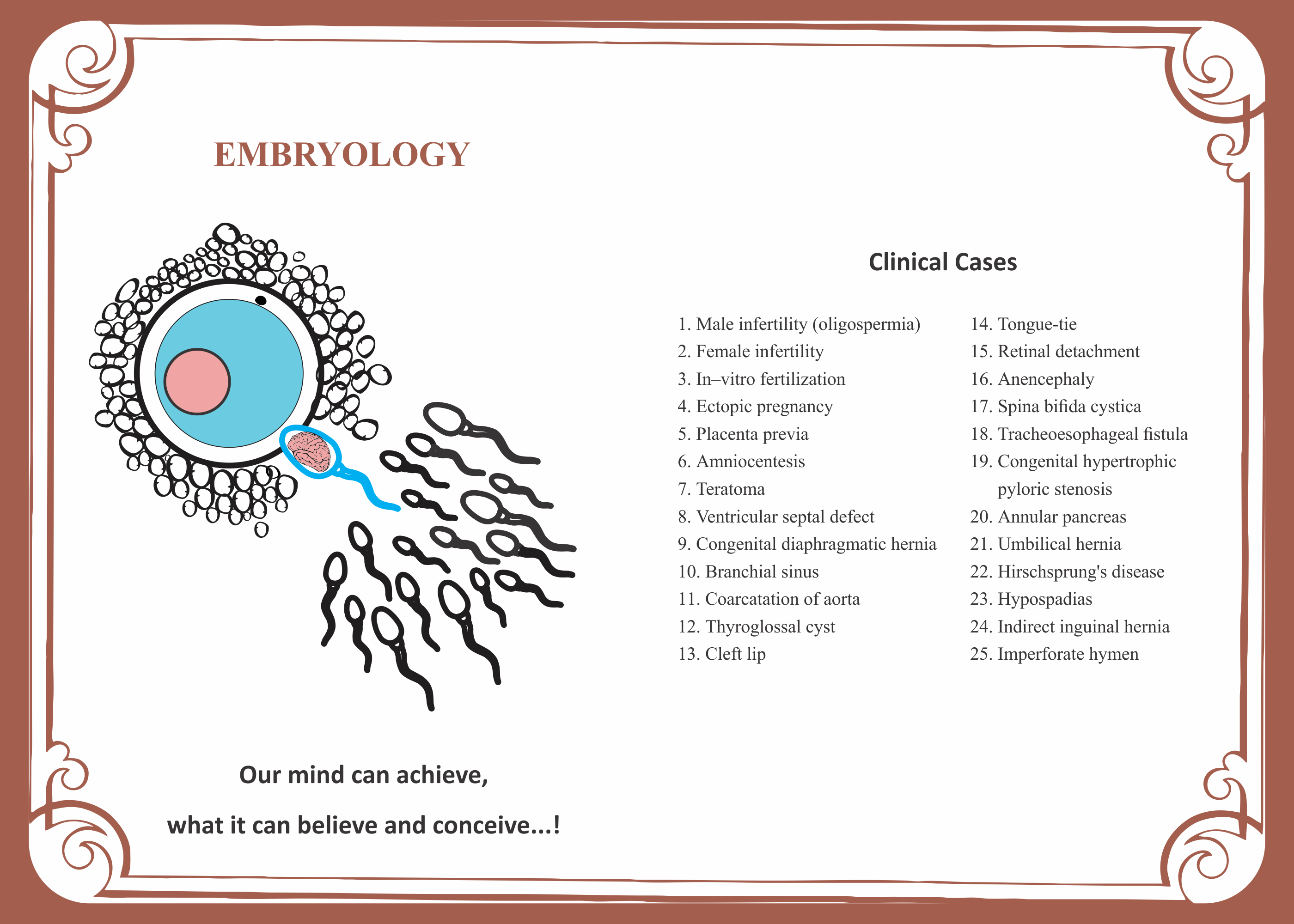 EMBRYOLOGY

Our mind can achieve,

what it can believe and conceive...!

Clinical Cases

1. Male infertility (oligospermia)
2. Female infertility
3. In–vitro fertilization
4. Ectopic pregnancy
5. Placenta previa
6. Amniocentesis
7. Teratoma
8. Ventricular septal defect
9. Congenital diaphragmatic hernia
10. Branchial sinus
11. Coarcatation of aorta
12. Thyroglossal cyst
13. Cleft lip

14. Tongue-tie
15. Retinal detachment
16. Anencephaly
17. Spina bifida cystica
18. Tracheoesophageal fistula
19. Congenital hypertrophic pyloric stenosis
20. Annular pancreas
21. Umbilical hernia
22. Hirschsprung's disease
23. Hypospadias
24. Indirect inguinal hernia
25. Imperforate hymen